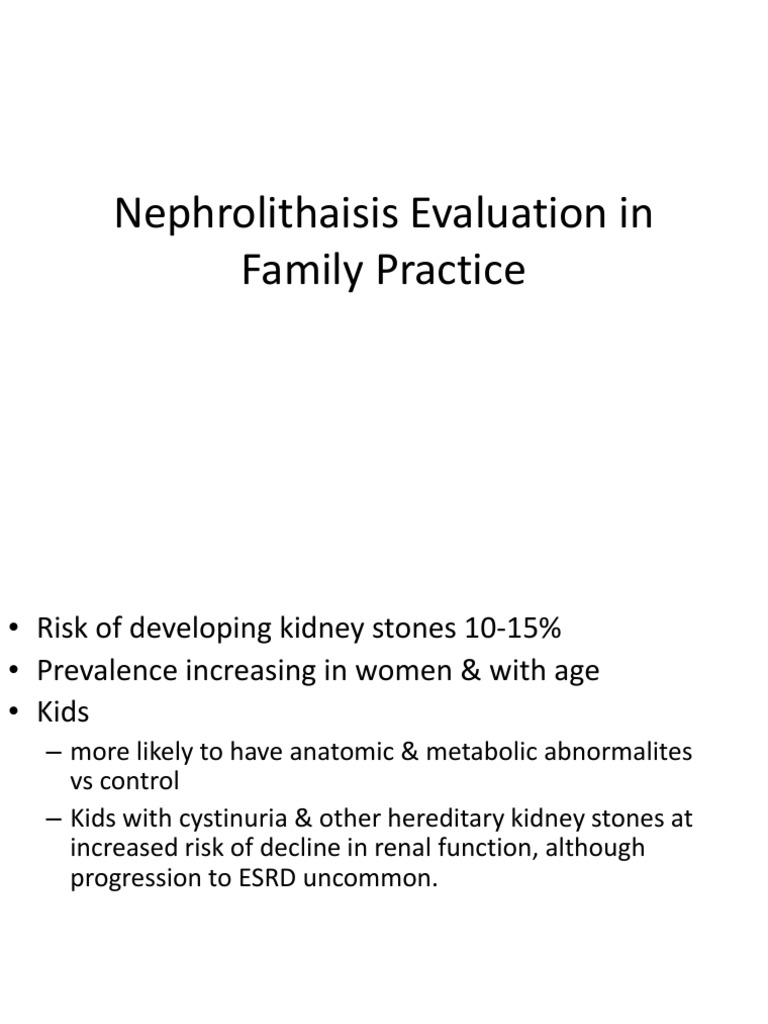 Nephrolithaisis Evaluation in Family Practice

• Risk of developing kidney stones 10-15%
• Prevalence increasing in women & with age
• Kids
– more likely to have anatomic & metabolic abnormalites vs control
– Kids with cystinuria & other hereditary kidney stones at increased risk of decline in renal function, although progression to ESRD uncommon.